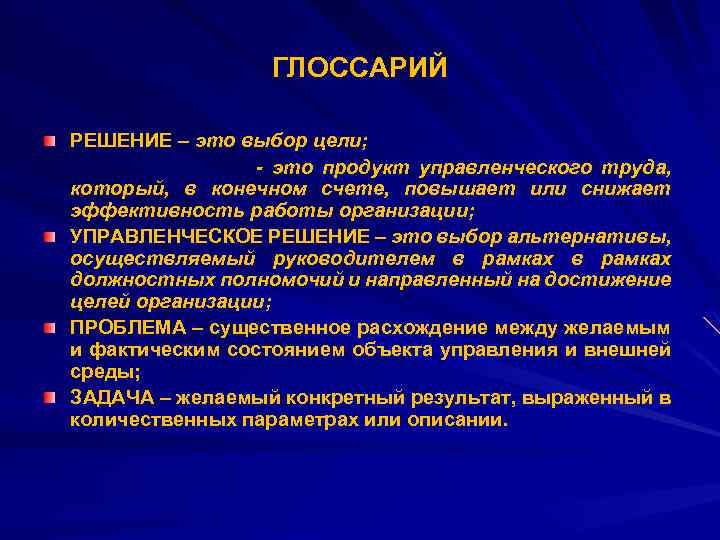 ГЛОССАРИЙ

РЕШЕНИЕ – это выбор цели;

- это продукт управленческого труда, который, в конечном счете, повышает или снижает эффективность работы организации;

УПРАВЛЕНЧЕСКОЕ РЕШЕНИЕ – это выбор альтернативы, осуществляемый руководителем в рамках в рамках должностных полномочий и направленный на достижение целей организации;

ПРОБЛЕМА – существенное расхождение между желаемым и фактическим состоянием объекта управления и внешней среды;

ЗАДАЧА – желаемый конкретный результат, выраженный в количественных параметрах или описании.